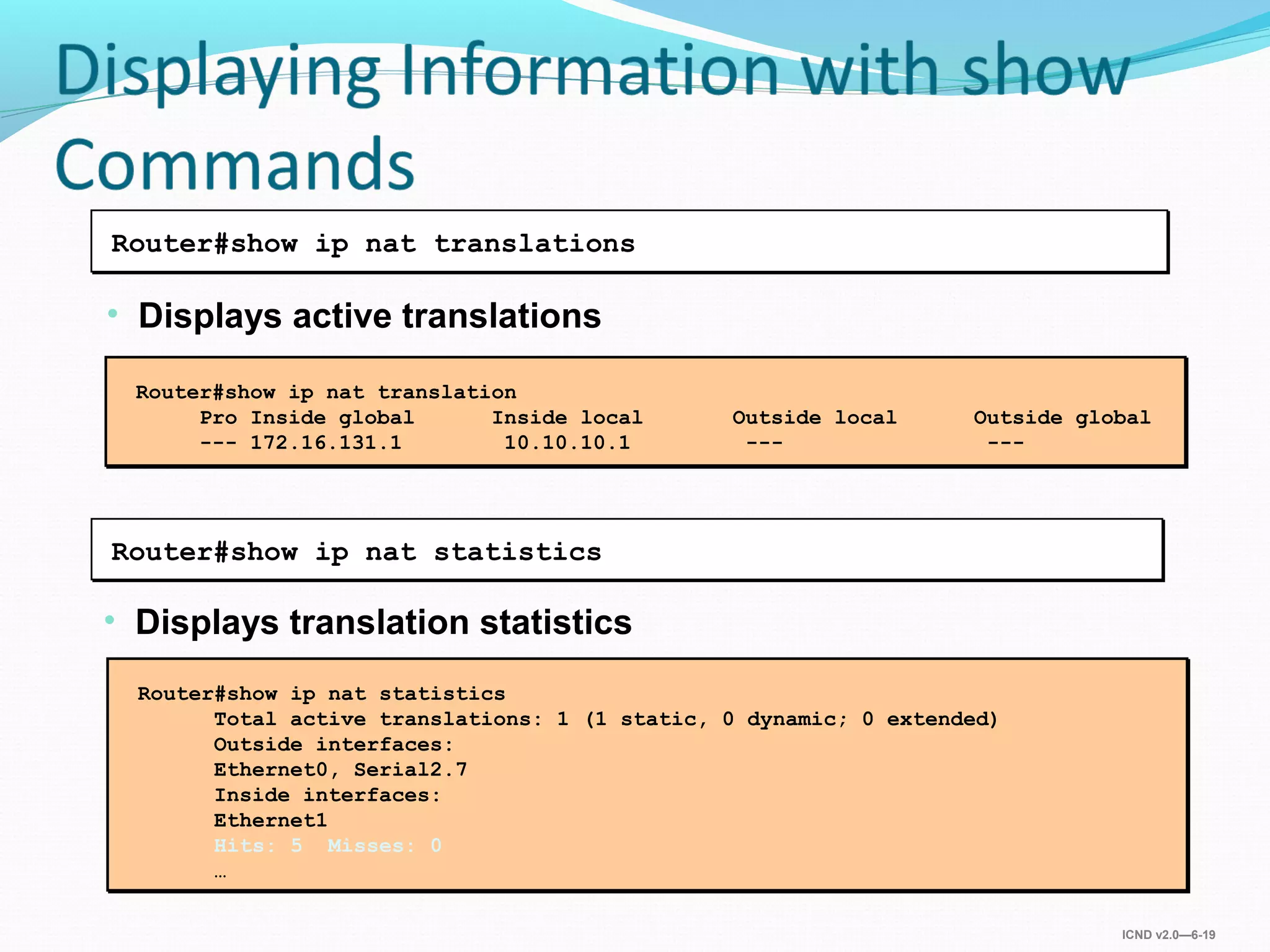 Displaying Information with show Commands

Router#show ip nat translations

• Displays active translations

Router#show ip nat translation
Pro Inside global Inside local Outside local Outside global
--- 172.16.131.1 10.10.10.1 --- ---

Router#show ip nat statistics

• Displays translation statistics

Router#show ip nat statistics
Total active translations: 1 (1 static, 0 dynamic; 0 extended)
Outside interfaces:
Ethernet0, Serial2.7
Inside interfaces:
Ethernet1
Hits: 5 Misses: 0
…

ICND v2.0—6-19